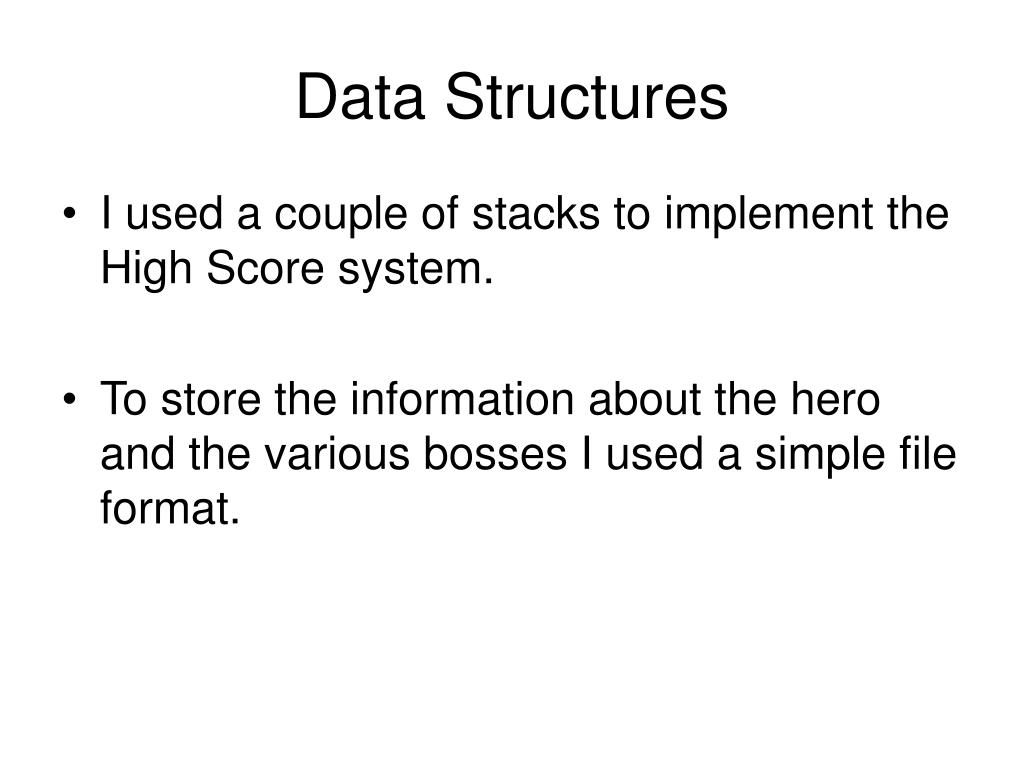 Data Structures

• I used a couple of stacks to implement the High Score system.

• To store the information about the hero and the various bosses I used a simple file format.